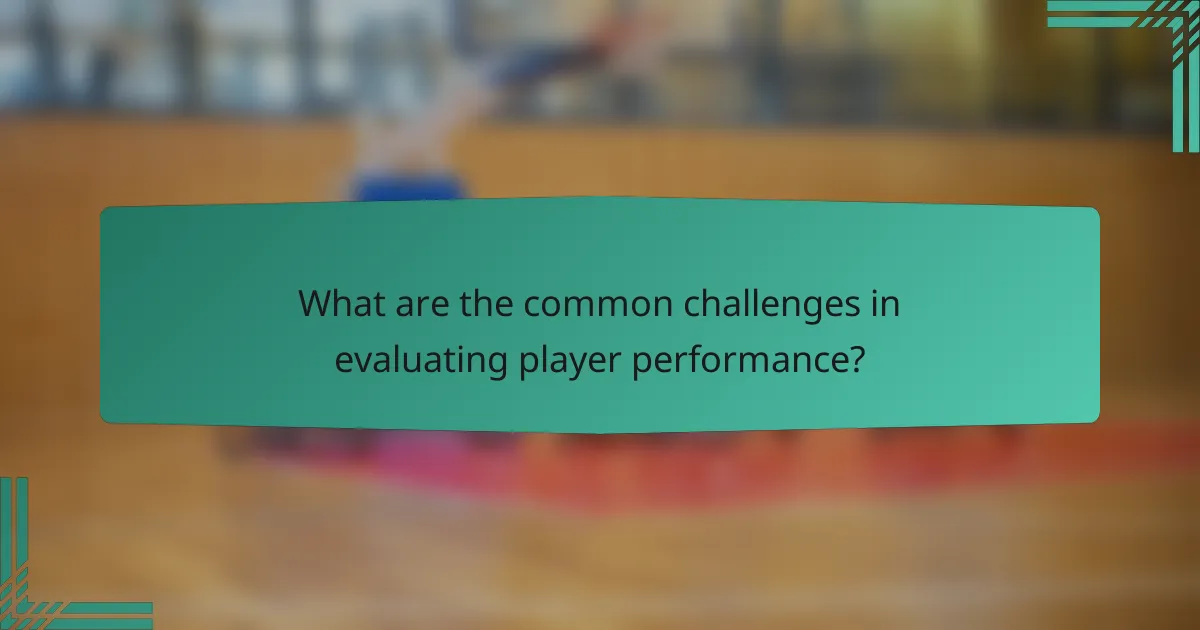 What are the common challenges in evaluating player performance?